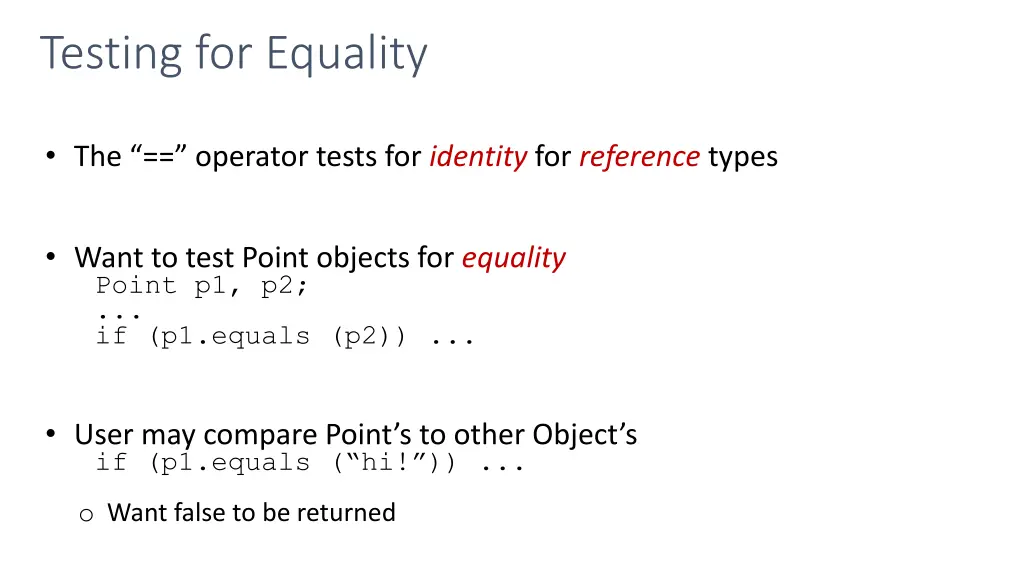 Testing for Equality

• The “==” operator tests for identity for reference types

• Want to test Point objects for equality
Point p1, p2;
...
if (p1.equals (p2)) ...

• User may compare Point’s to other Object’s
if (p1.equals (“hi!”)) ...

o Want false to be returned